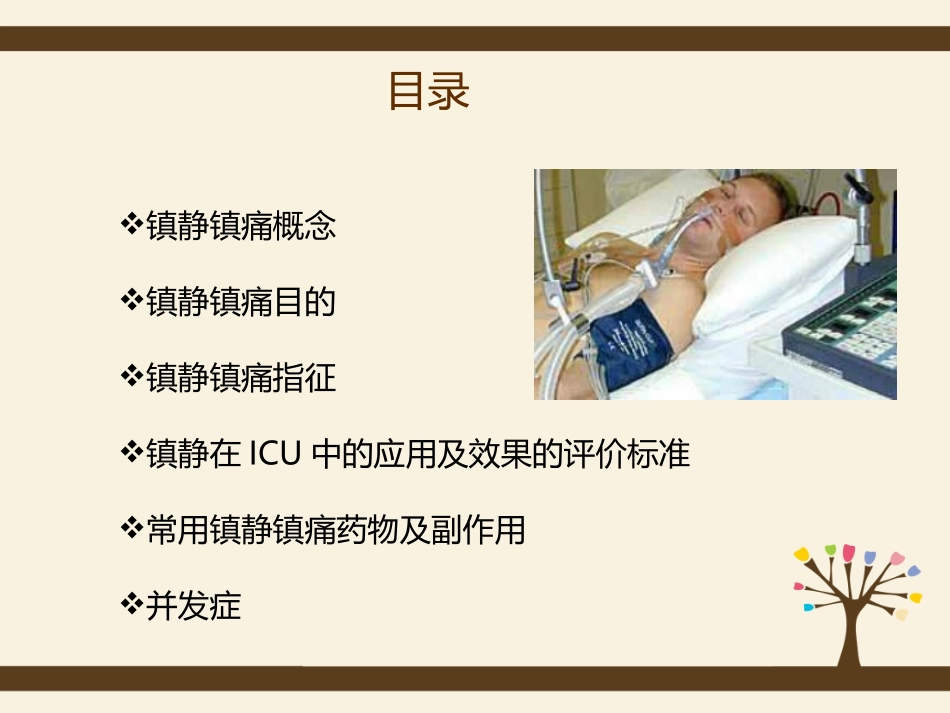 目录

❖镇静镇痛概念

❖镇静镇痛目的

❖镇静镇痛指征

❖镇静在 ICU 中的应用及效果的评价标准

❖常用镇静镇痛药物及副作用

❖并发症